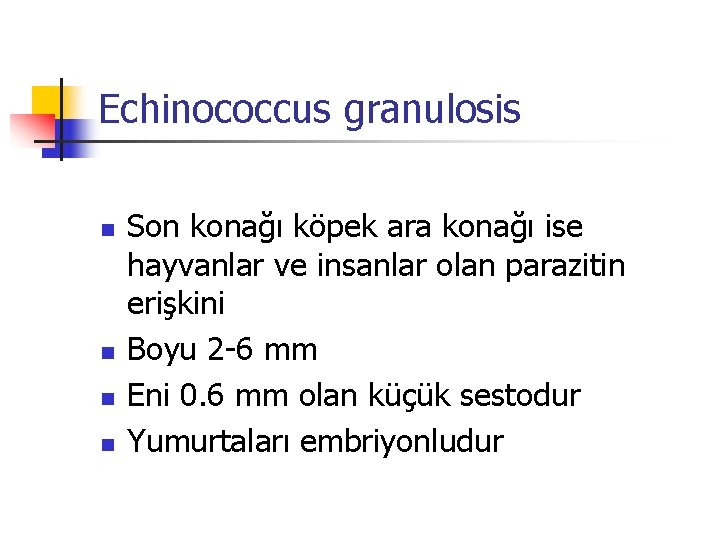 Echinococcus granulosis

- Son konağı köpek ara konağı ise hayvanlar ve insanlar olan parazitin erişkini
- Boyu 2-6 mm
- Eni 0.6 mm olan küçük sestodur
- Yumurtaları embriyonludur